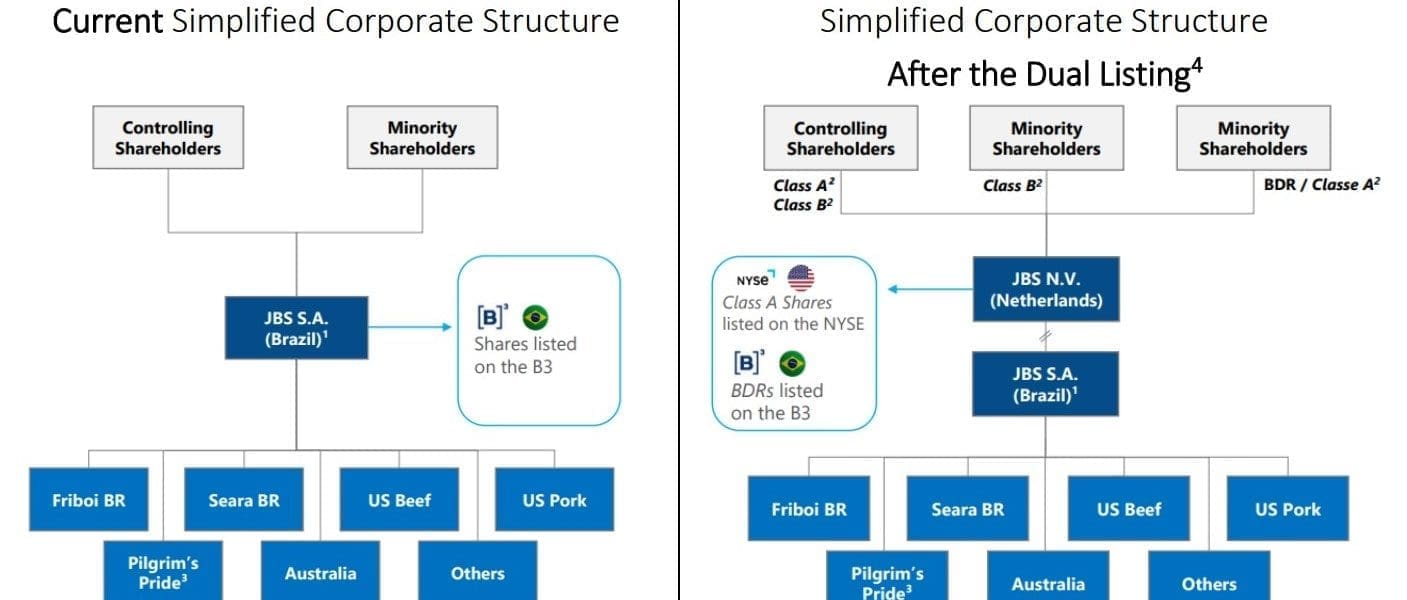 Current Simplified Corporate Structure

Controlling Shareholders

Minority Shareholders

JBS S.A. (Brazil)$^1$

[B]$^3$ Shares listed on the B3

Friboi BR

Seara BR

US Beef

US Pork

Pilgrim's Pride$^3$

Australia

Others

Simplified Corporate Structure

After the Dual Listing$^4$

Controlling Shareholders

Minority Shareholders

Minority Shareholders

Class A$^2$ Class B$^2$

Class B$^2$

BDR / Classe A$^2$

NYSE Class A Shares listed on the NYSE

[B]$^3$ BDRs listed on the B3

JBS N.V. (Netherlands)

JBS S.A. (Brazil)$^1$

Friboi BR

Seara BR

US Beef

US Pork

Pilgrim's Pride$^3$

Australia

Others